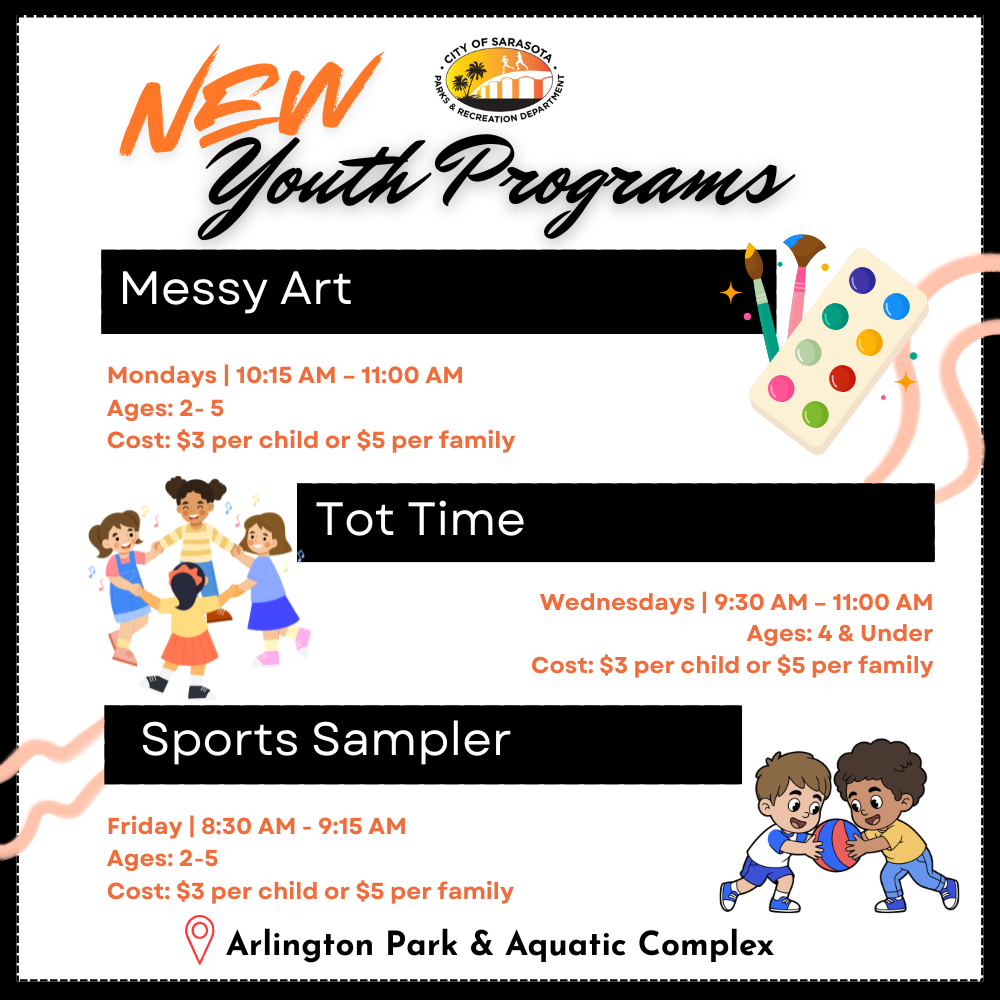 CITY OF SARASOTA
PARKS & RECREATION DEPARTMENT

NEW
Youth Programs

Messy Art

Mondays | 10:15 AM – 11:00 AM
Ages: 2- 5
Cost: $3 per child or $5 per family

Tot Time

Wednesdays | 9:30 AM – 11:00 AM
Ages: 4 & Under
Cost: $3 per child or $5 per family

Sports Sampler

Friday | 8:30 AM - 9:15 AM
Ages: 2-5
Cost: $3 per child or $5 per family

Arlington Park & Aquatic Complex